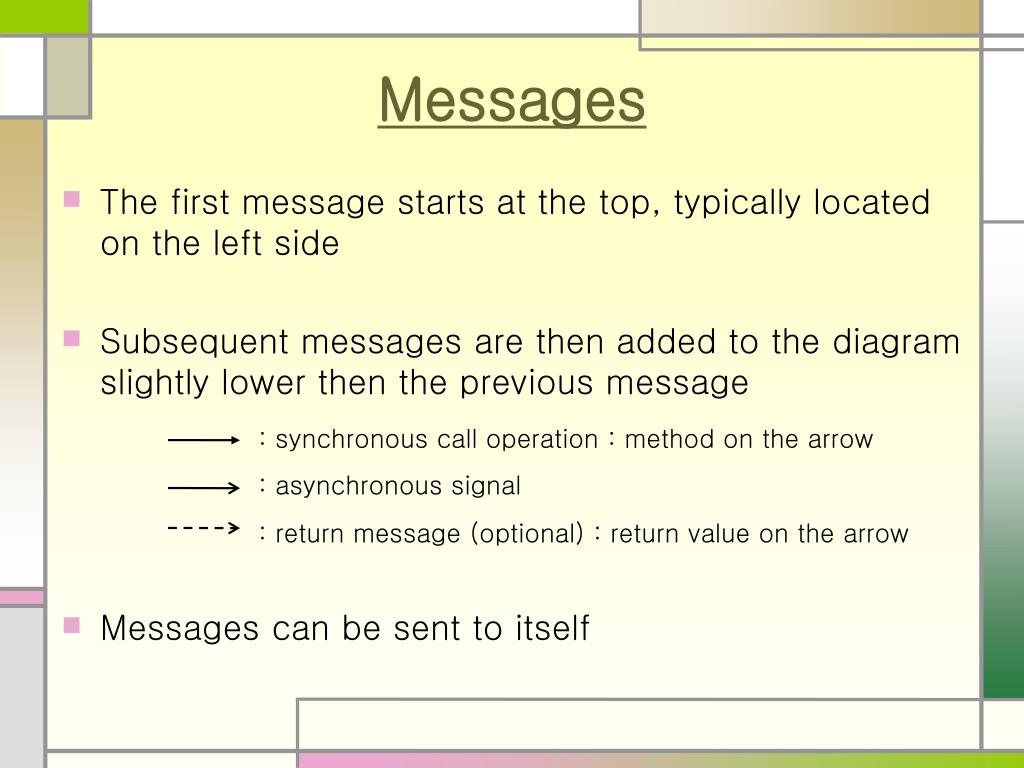 Messages

The first message starts at the top, typically located on the left side

Subsequent messages are then added to the diagram slightly lower then the previous message

: synchronous call operation : method on the arrow

: asynchronous signal

: return message (optional) : return value on the arrow

Messages can be sent to itself